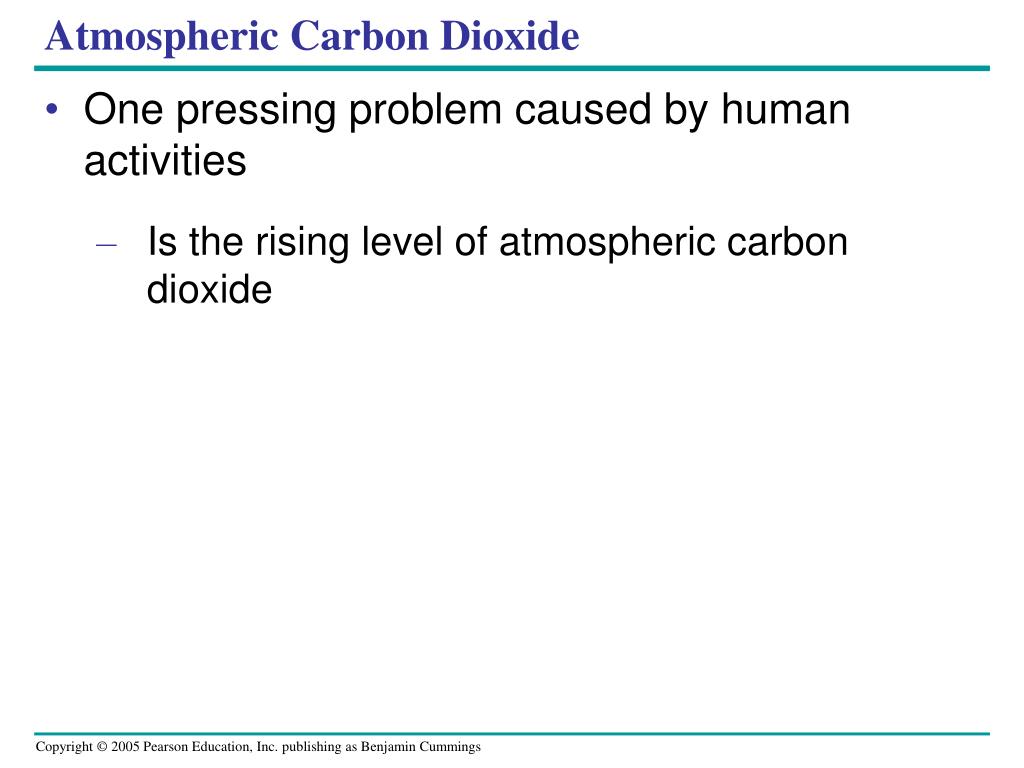 Atmospheric Carbon Dioxide

• One pressing problem caused by human activities

– Is the rising level of atmospheric carbon dioxide

Copyright © 2005 Pearson Education, Inc. publishing as Benjamin Cummings